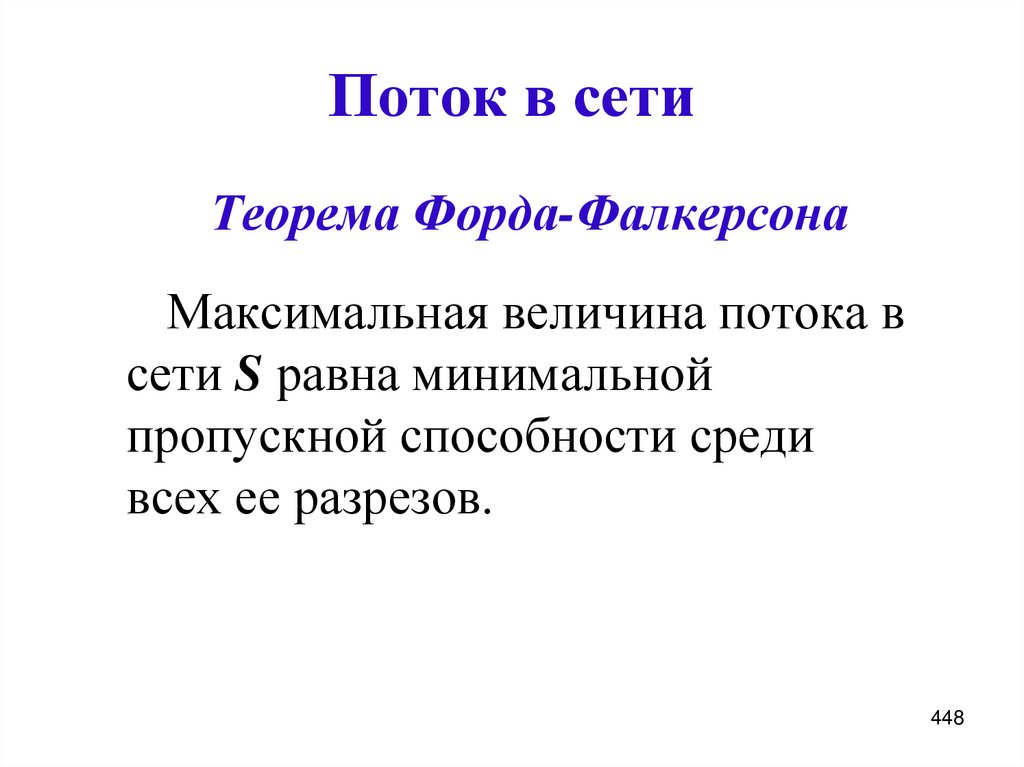 Поток в сети

Теорема Форда-Фалкерсона

Максимальная величина потока в сети $S$ равна минимальной пропускной способности среди всех ее разрезов.

448